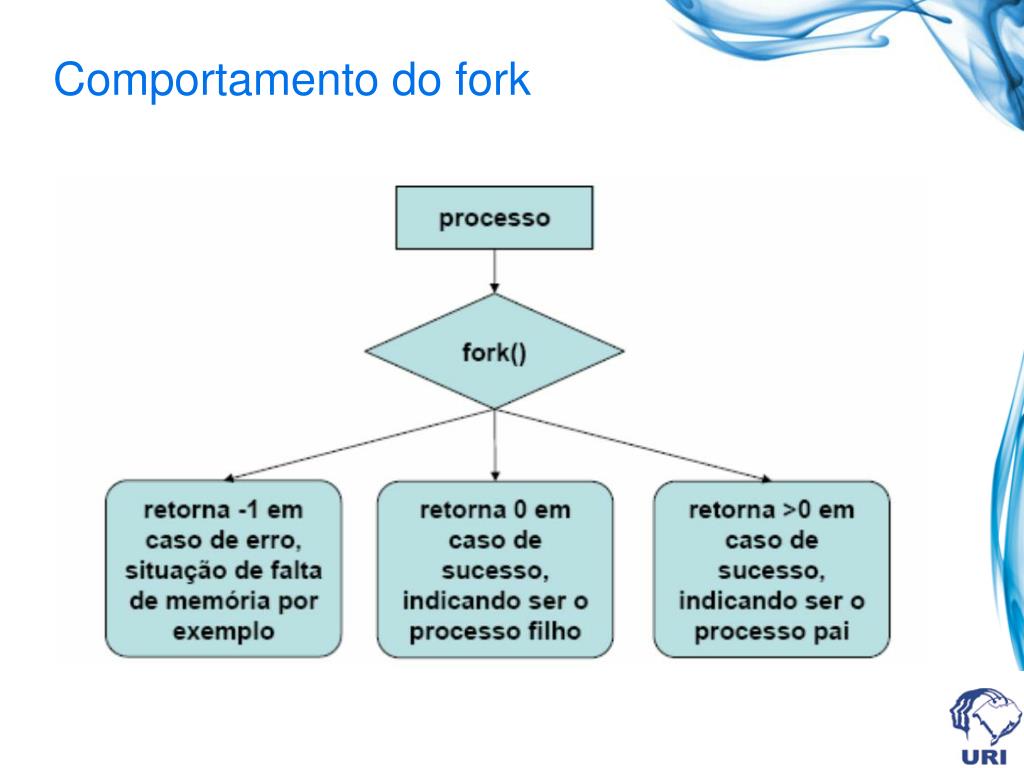 Comportamento do fork

processo

fork()

retorna -1 em caso de erro, situação de falta de memória por exemplo

retorna 0 em caso de sucesso, indicando ser o processo filho

retorna >0 em caso de sucesso, indicando ser o processo pai

URI